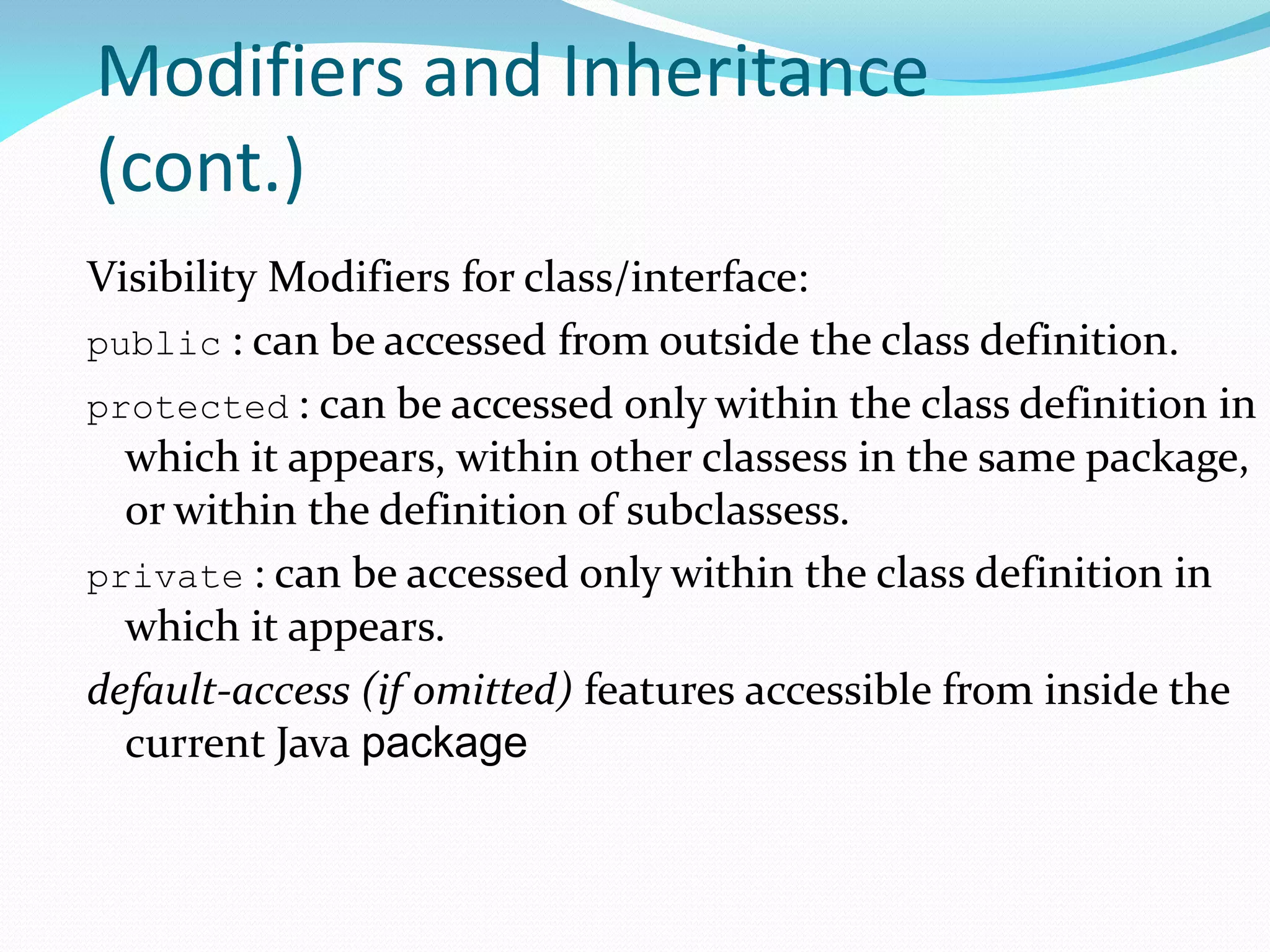 Modifiers and Inheritance (cont.)

Visibility Modifiers for class/interface:

public : can be accessed from outside the class definition.

protected : can be accessed only within the class definition in which it appears, within other classess in the same package, or within the definition of subclassess.

private : can be accessed only within the class definition in which it appears.

default-access (if omitted) features accessible from inside the current Java package